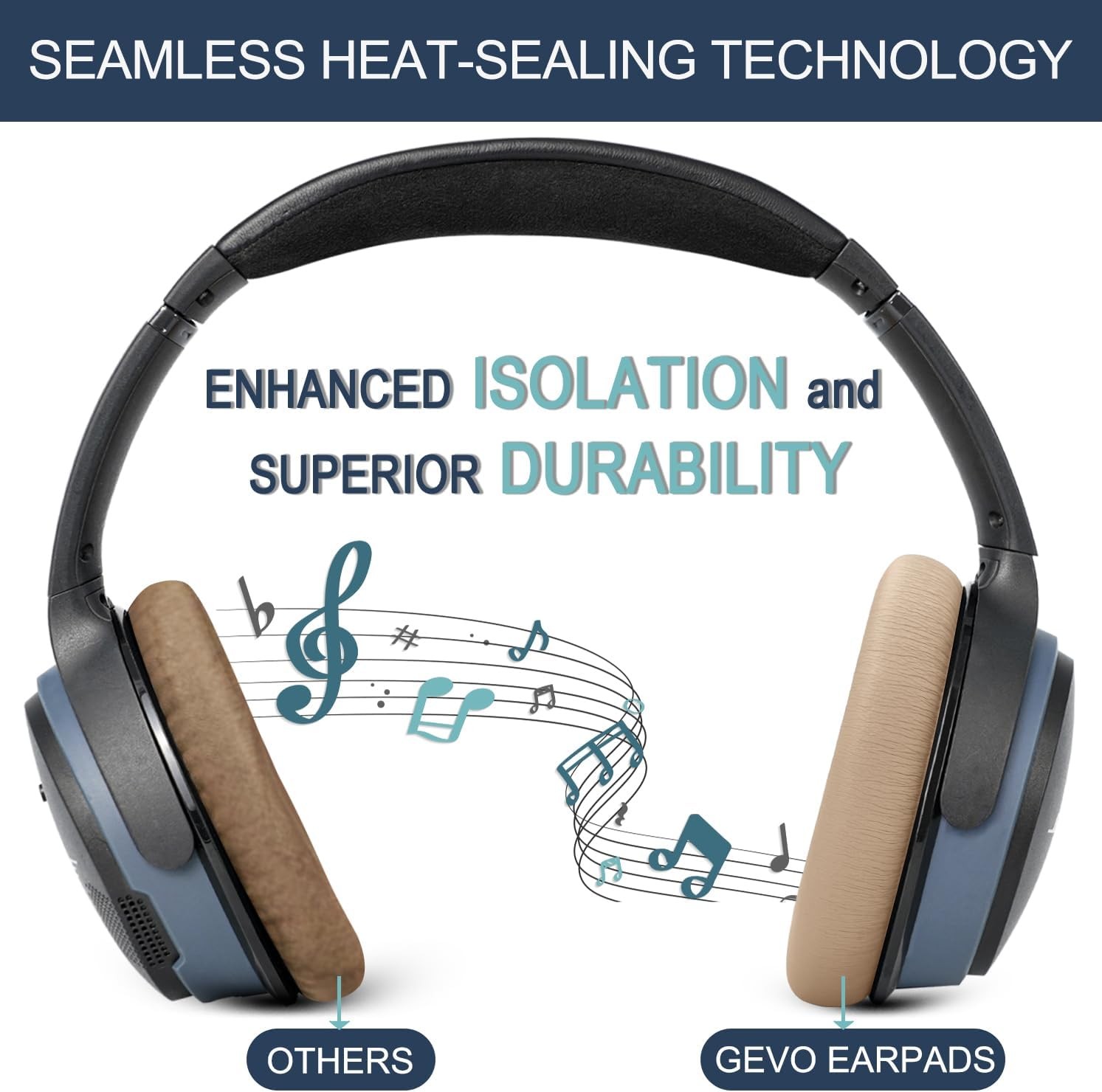 SEAMLESS HEAT-SEALING TECHNOLOGY

ENHANCED ISOLATION and SUPERIOR DURABILITY

OTHERS

GEVO EARPADS